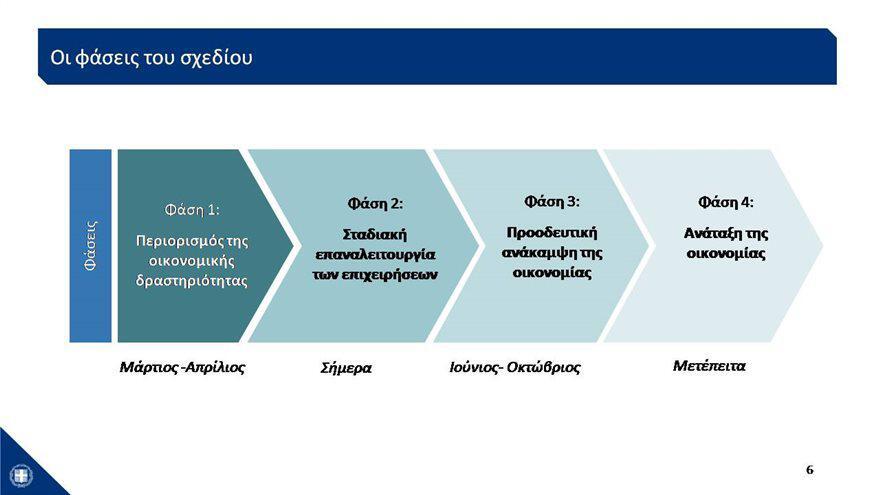 Οι φάσεις του σχεδίου

Φάσεις

Φάση 1:
Περιορισμός της οικονομικής δραστηριότητας

Φάση 2:
Σταδιακή επαναλειτουργία των επιχειρήσεων

Φάση 3:
Προοδευτική ανάκαμψη της οικονομίας

Φάση 4:
Ανάταξη της οικονομίας

Μάρτιος -Απρίλιος

Σήμερα

Ιούνιος- Οκτώβριος

Μετέπειτα

6